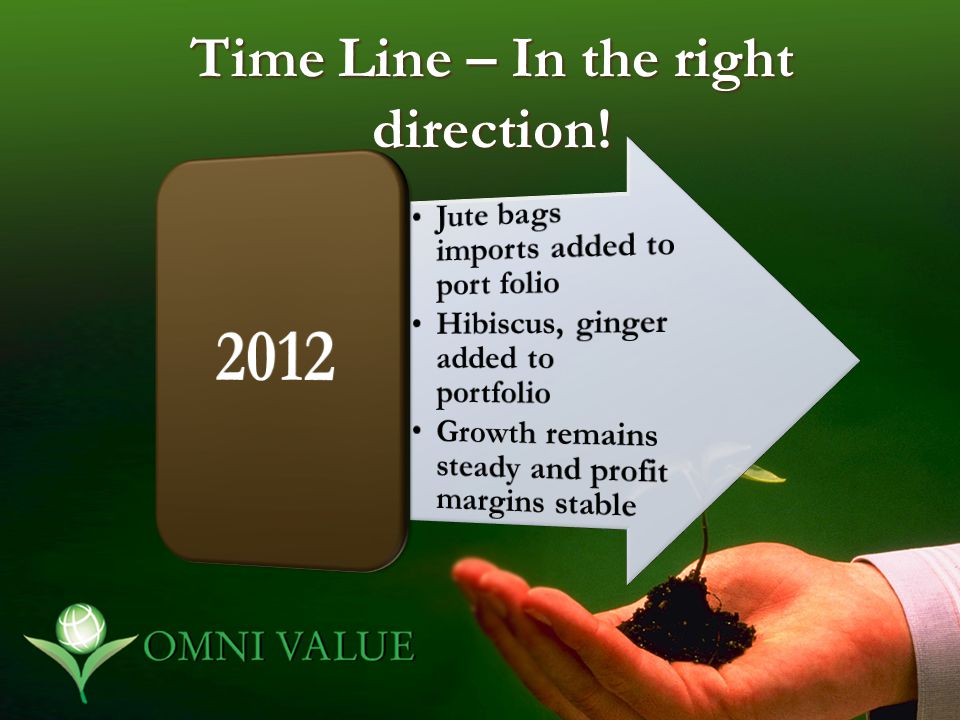 Time Line – In the right direction!

2012

• Jute bags imports added to port folio
• Hibiscus, ginger added to portfolio
• Growth remains steady and profit margins stable

OMNI VALUE